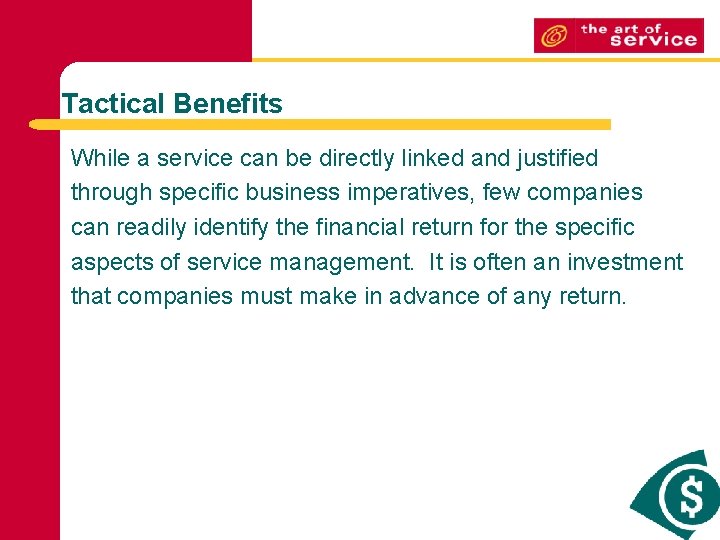 the art of service

Tactical Benefits

While a service can be directly linked and justified through specific business imperatives, few companies can readily identify the financial return for the specific aspects of service management. It is often an investment that companies must make in advance of any return.

$